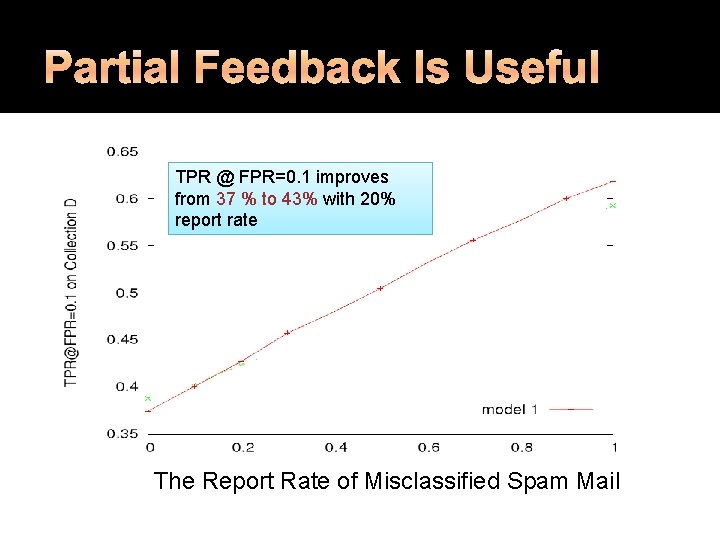 Partial Feedback Is Useful

TPR @ FPR=0.1 improves from 37 % to 43% with 20% report rate

TPR@FPR=0.1 on Collection D

0.65
0.6
0.55
0.5
0.45
0.4
0.35

0
0.2
0.4
0.6
0.8
1

model 1

The Report Rate of Misclassified Spam Mail